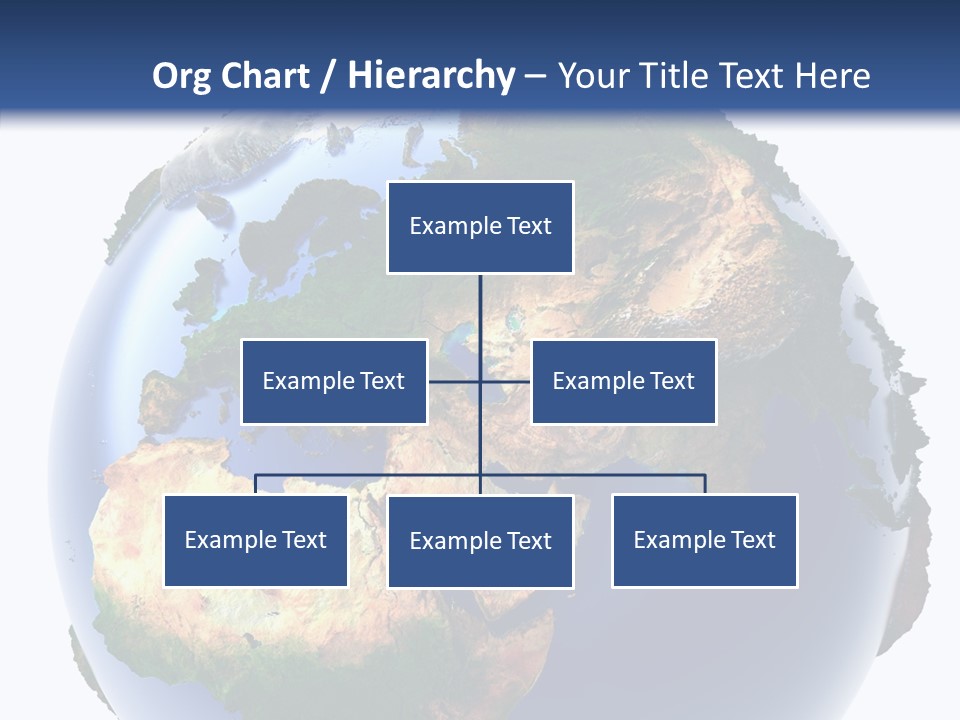 Org Chart / Hierarchy – Your Title Text Here

Example Text

Example Text

Example Text

Example Text

Example Text

Example Text